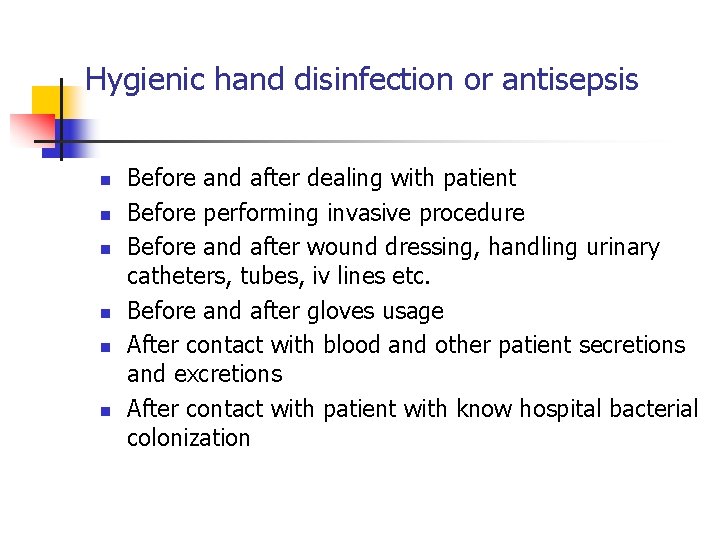 Hygienic hand disinfection or antisepsis

- Before and after dealing with patient
- Before performing invasive procedure
- Before and after wound dressing, handling urinary catheters, tubes, iv lines etc.
- Before and after gloves usage
- After contact with blood and other patient secretions and excretions
- After contact with patient with know hospital bacterial colonization